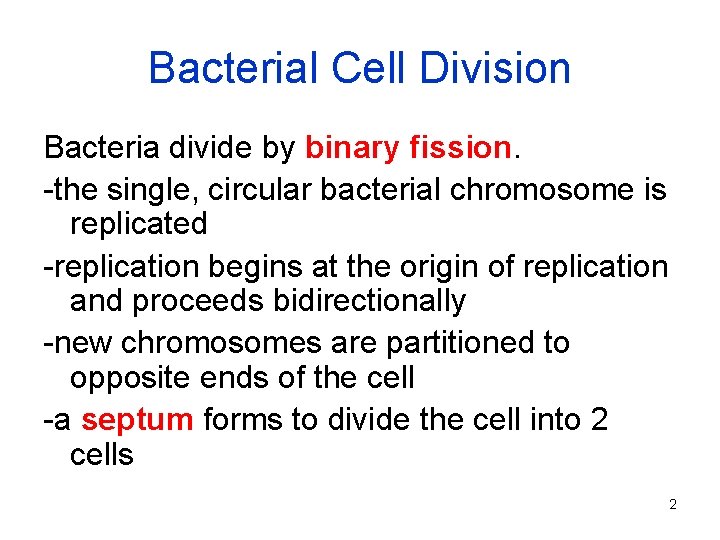 Bacterial Cell Division

Bacteria divide by binary fission.

-the single, circular bacterial chromosome is replicated

-replication begins at the origin of replication and proceeds bidirectionally

-new chromosomes are partitioned to opposite ends of the cell

-a septum forms to divide the cell into 2 cells

2